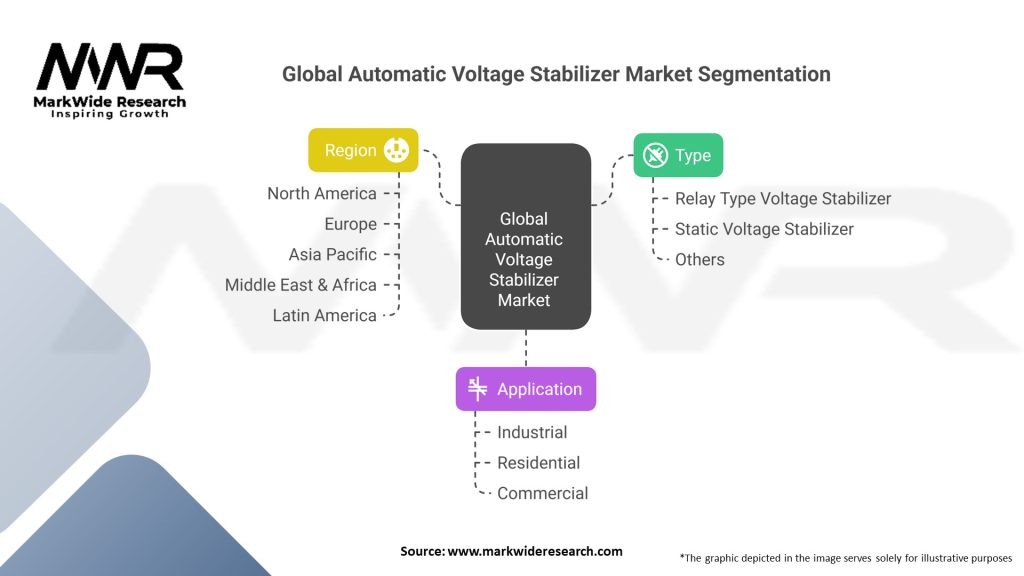 MWR
MarkWide Research
Inspiring Growth

Global Automatic Voltage Stabilizer Market Segmentation

Region
North America
Europe
Asia Pacific
Middle East & Africa
Latin America

Global Automatic Voltage Stabilizer Market

Type
Relay Type Voltage Stabilizer
Static Voltage Stabilizer
Others

Application
Industrial
Residential
Commercial

Source: www.markwideresearch.com

*The graphic depicted in the image serves solely for illustrative purposes